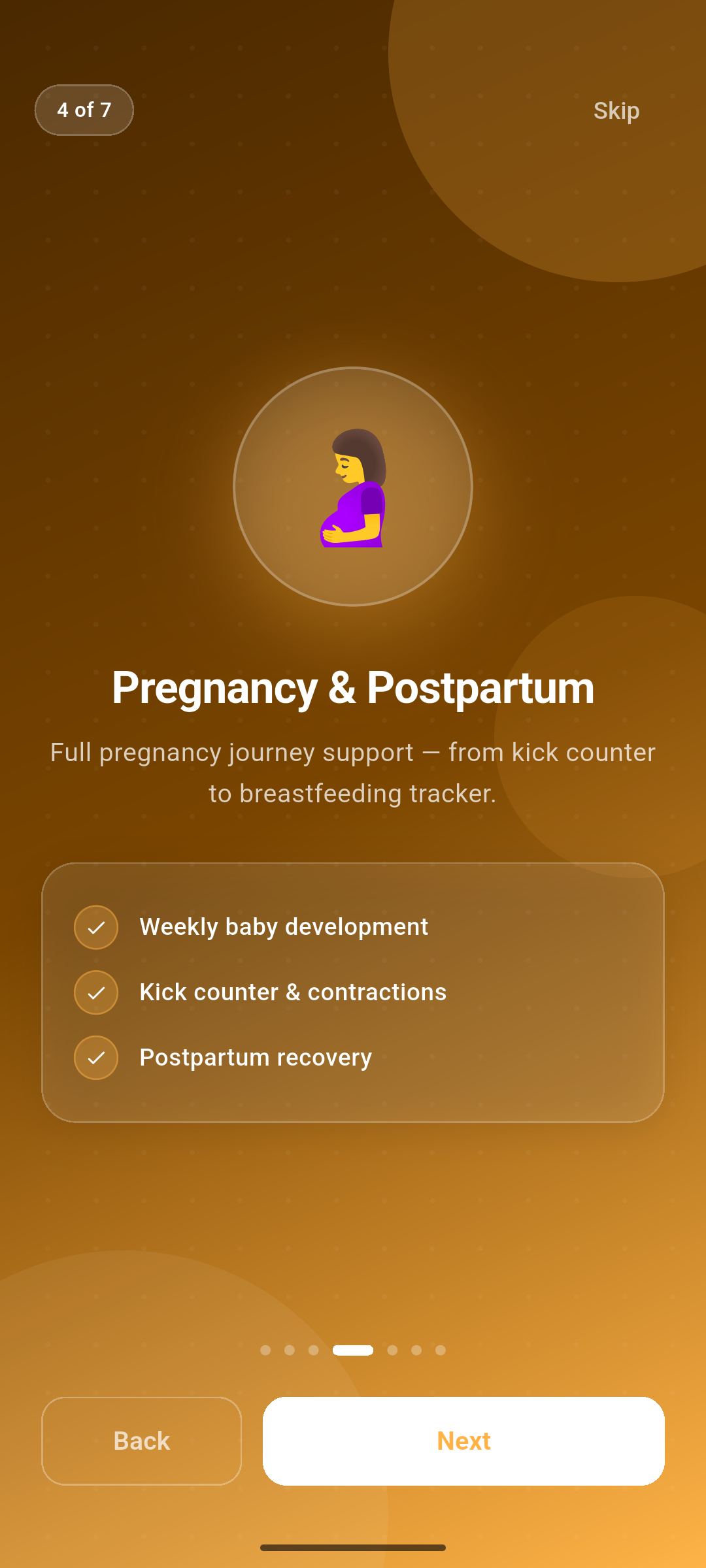 4 of 7

Skip

Pregnancy & Postpartum

Full pregnancy journey support — from kick counter to breastfeeding tracker.

Weekly baby development

Kick counter & contractions

Postpartum recovery

Back

Next